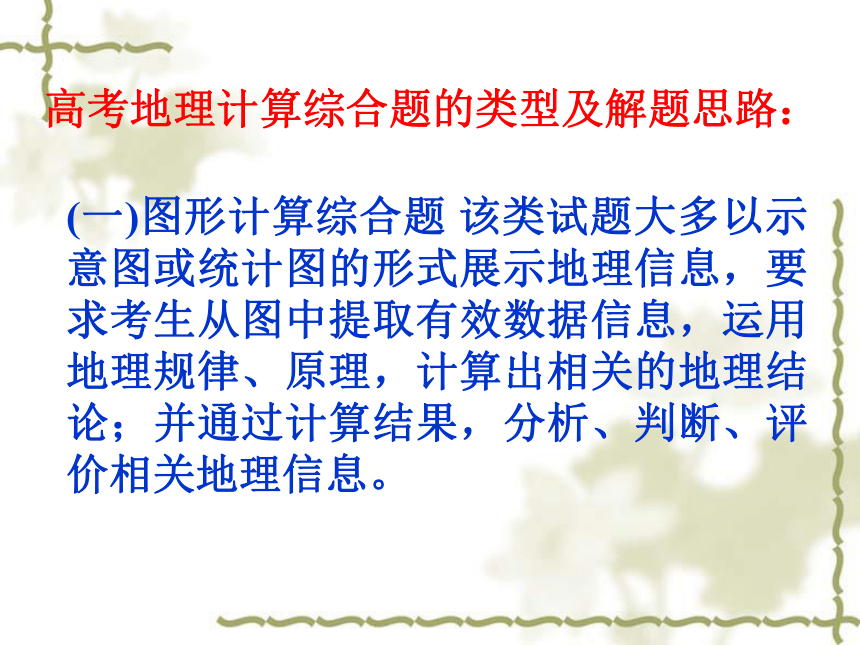 高考地理计算综合题的类型及解题思路：

(一)图形计算综合题 该类试题大多以示意图或统计图的形式展示地理信息，要求考生从图中提取有效数据信息，运用地理规律、原理，计算出相关的地理结论；并通过计算结果，分析、判断、评价相关地理信息。